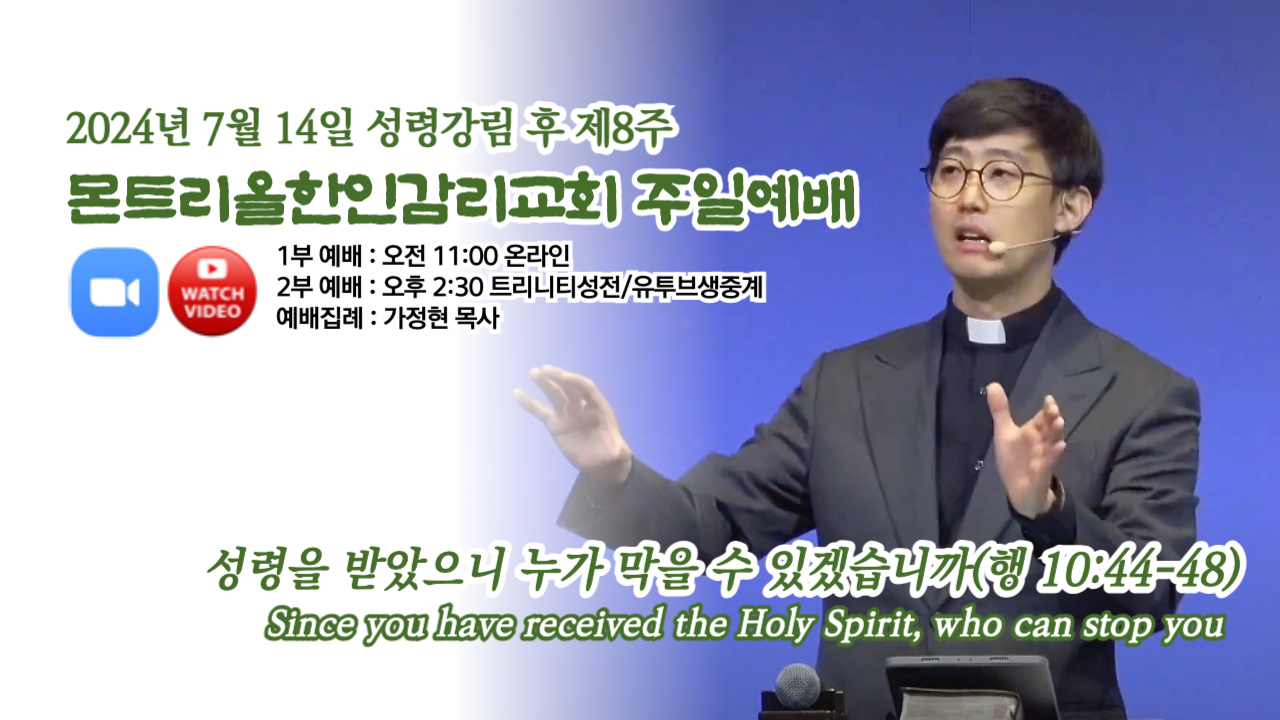 2024년 7월 14일 성령강림 후 제8주

몬트리올한인감리교회 주일예배

WATCH VIDEO

1부 예배 : 오전 11:00 온라인
2부 예배 : 오후 2:30 트리니티성전/유투브생중계
예배집례 : 가정현 목사

성령을 받았으니 누가 막을 수 있겠습니까(행 10:44-48)

Since you have received the Holy Spirit, who can stop you